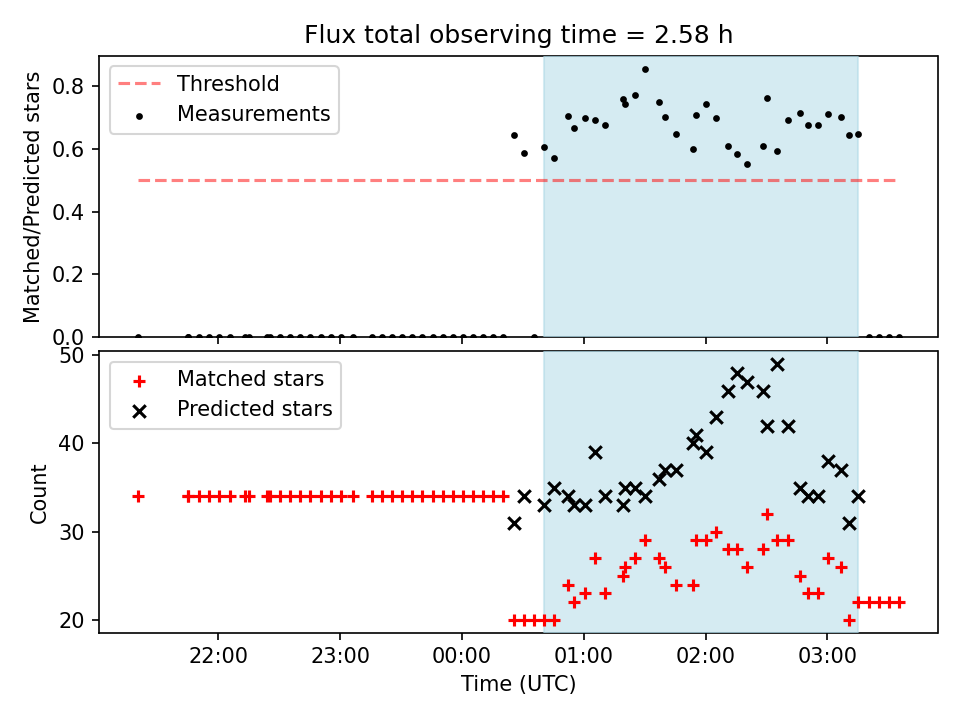 Flux total observing time = 2.58 h

Threshold
Measurements

Matched/Predicted stars

0.8
0.6
0.4
0.2
0.0

Matched stars
Predicted stars

Count

50
40
30
20

22:00
23:00
00:00
01:00
02:00
03:00

Time (UTC)